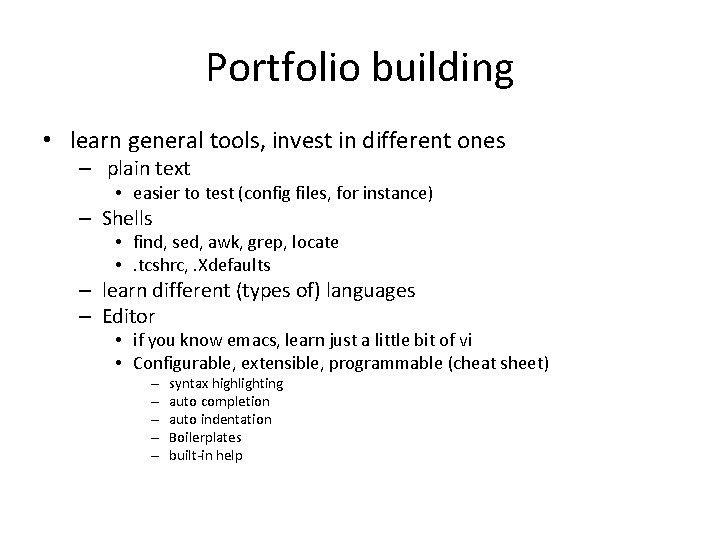 Portfolio building

• learn general tools, invest in different ones
– plain text
• easier to test (config files, for instance)
– Shells
• find, sed, awk, grep, locate
• .tcshrc, .Xdefaults
– learn different (types of) languages
– Editor
• if you know emacs, learn just a little bit of vi
• Configurable, extensible, programmable (cheat sheet)
– syntax highlighting
– auto completion
– auto indentation
– Boilerplates
– built-in help